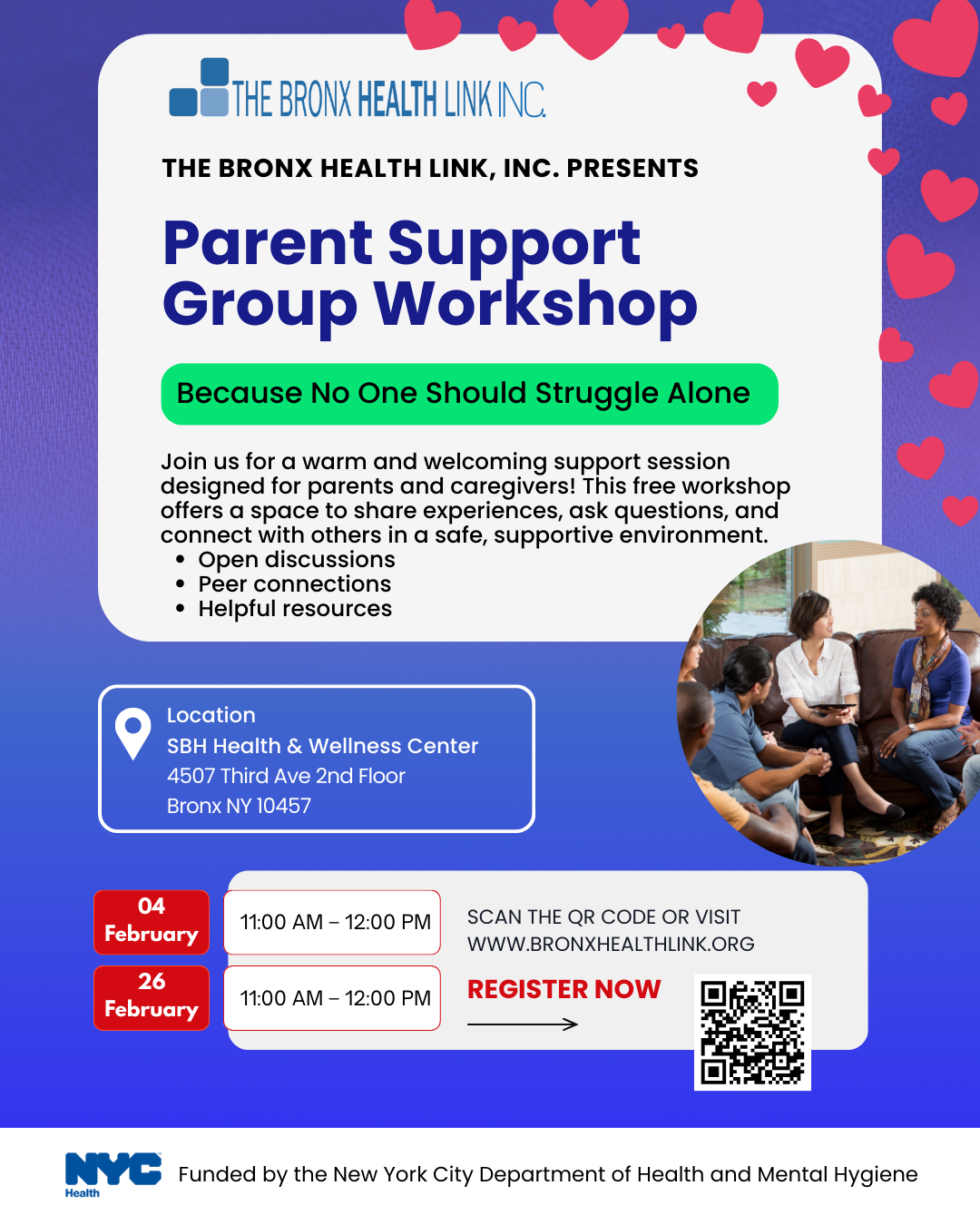 THE BRONX HEALTH LINK INC.

THE BRONX HEALTH LINK, INC. PRESENTS

Parent Support Group Workshop

Because No One Should Struggle Alone

Join us for a warm and welcoming support session designed for parents and caregivers! This free workshop offers a space to share experiences, ask questions, and connect with others in a safe, supportive environment.
- Open discussions
- Peer connections
- Helpful resources

Location
SBH Health & Wellness Center
4507 Third Ave 2nd Floor
Bronx NY 10457

04 February
11:00 AM – 12:00 PM

26 February
11:00 AM – 12:00 PM

SCAN THE QR CODE OR VISIT WWW.BRONXHEALTHLINK.ORG

REGISTER NOW

NYC Health

Funded by the New York City Department of Health and Mental Hygiene